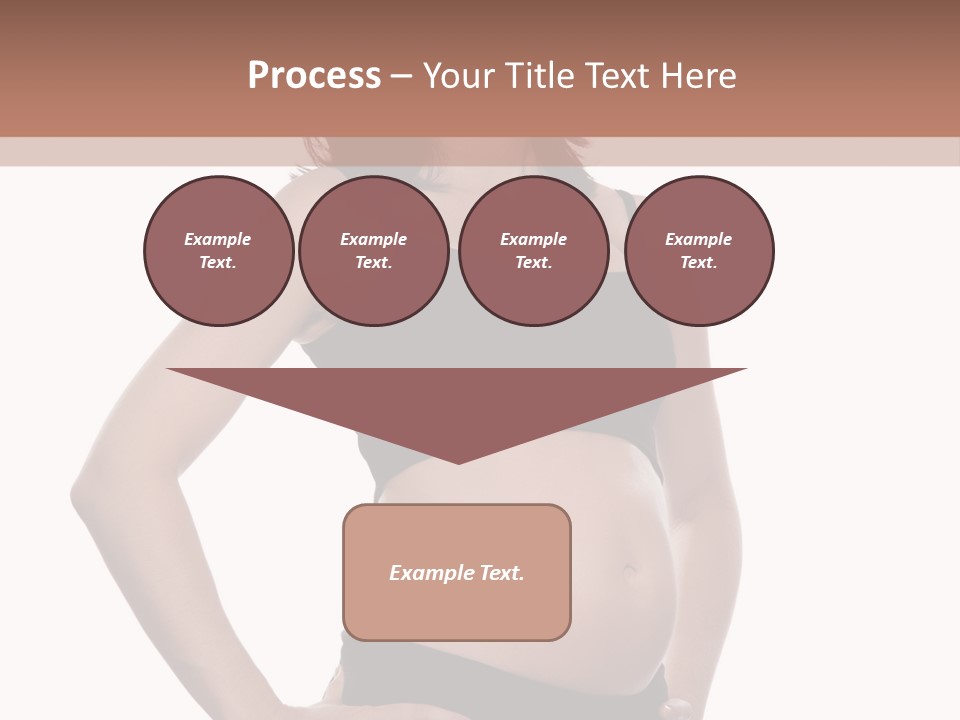 Process – Your Title Text Here

Example Text.

Example Text.

Example Text.

Example Text.

Example Text.